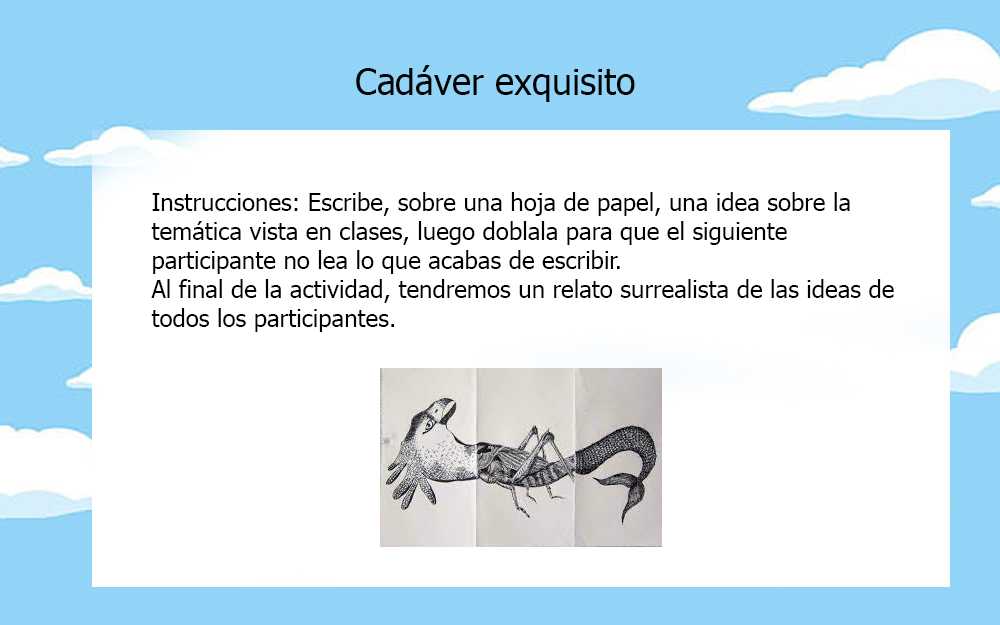 Cadáver exquisito

Instrucciones: Escribe, sobre una hoja de papel, una idea sobre la temática vista en clases, luego doblala para que el siguiente participante no lea lo que acabas de escribir.
Al final de la actividad, tendremos un relato surrealista de las ideas de todos los participantes.